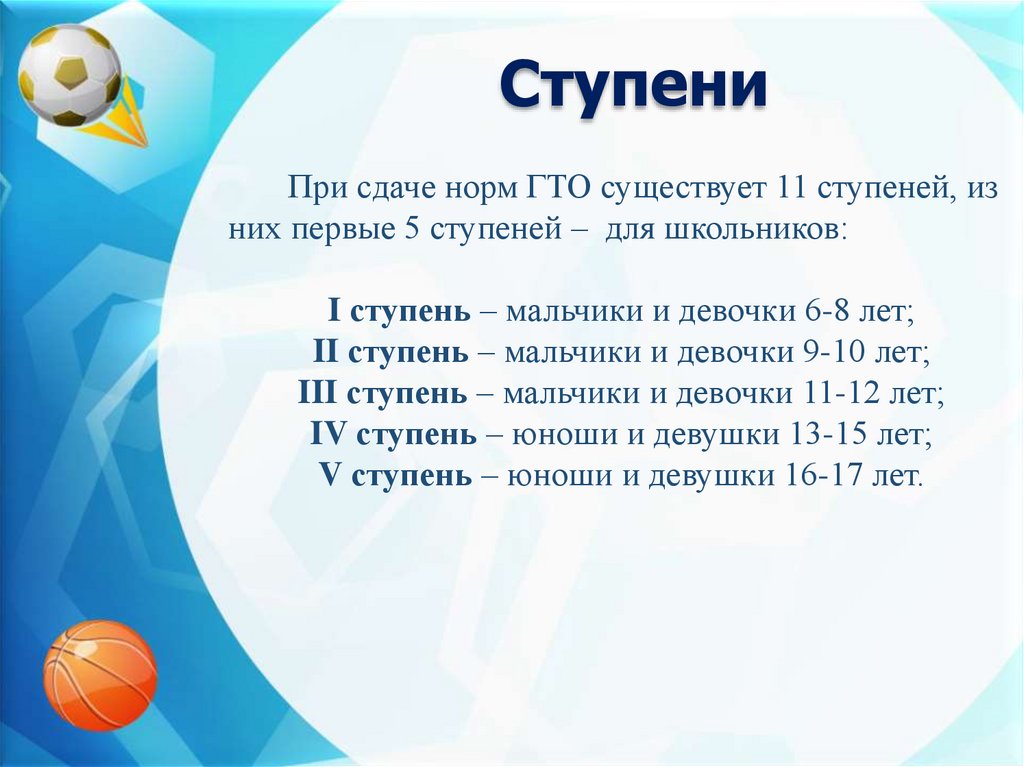 Ступени

При сдаче норм ГТО существует 11 ступеней, из них первые 5 ступеней – для школьников:

I ступень – мальчики и девочки 6-8 лет;
II ступень – мальчики и девочки 9-10 лет;
III ступень – мальчики и девочки 11-12 лет;
IV ступень – юноши и девушки 13-15 лет;
V ступень – юноши и девушки 16-17 лет.